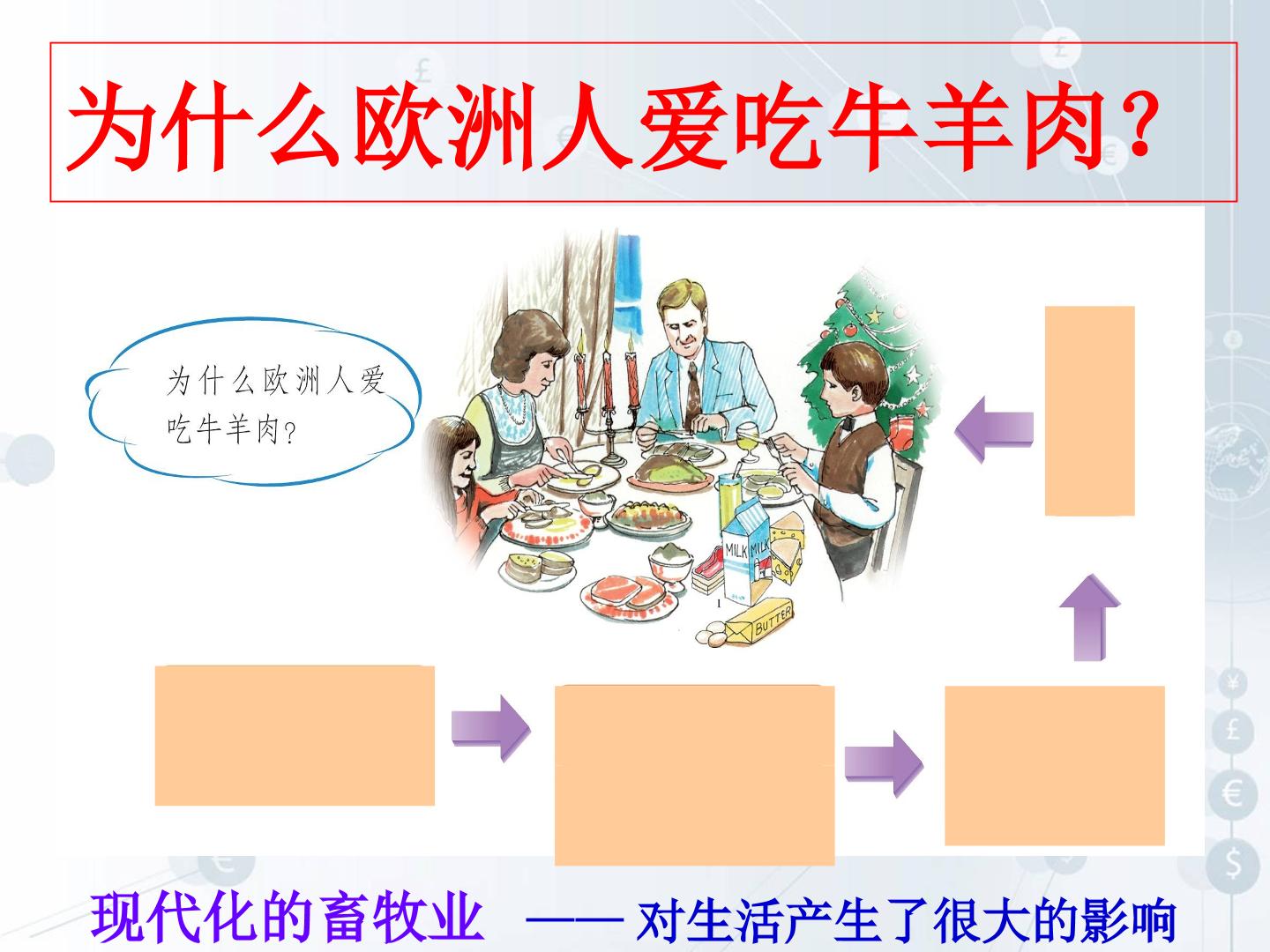 为什么欧洲人爱吃牛羊肉?

为什么欧洲人爱吃牛羊肉?

MILK MILK

BUTTER

现代化的畜牧业 —— 对生活产生了很大的影响